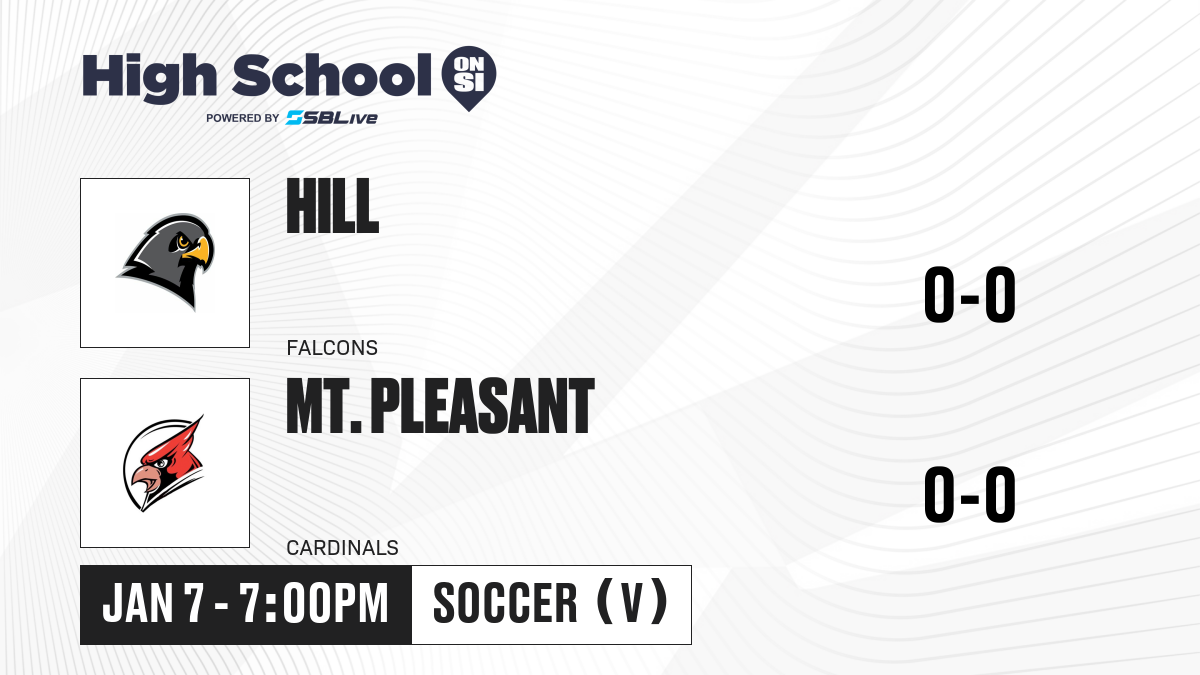 High School ON SI
POWERED BY SBLive

HILL
FALCONS
0-0

MT. PLEASANT
CARDINALS
0-0

JAN 7 - 7:00PM
SOCCER (V)